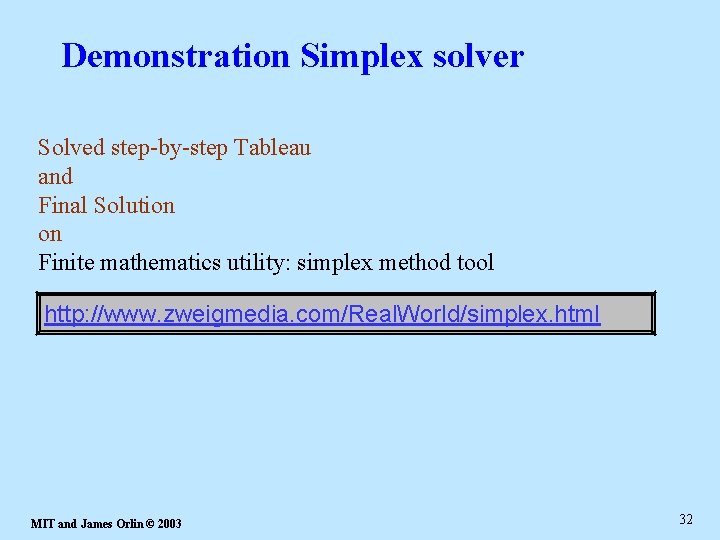 Demonstration Simplex solver

Solved step-by-step Tableau
and
Final Solution
on
Finite mathematics utility: simplex method tool

http://www.zweigmedia.com/RealWorld/simplex.html

MIT and James Orlin © 2003

32